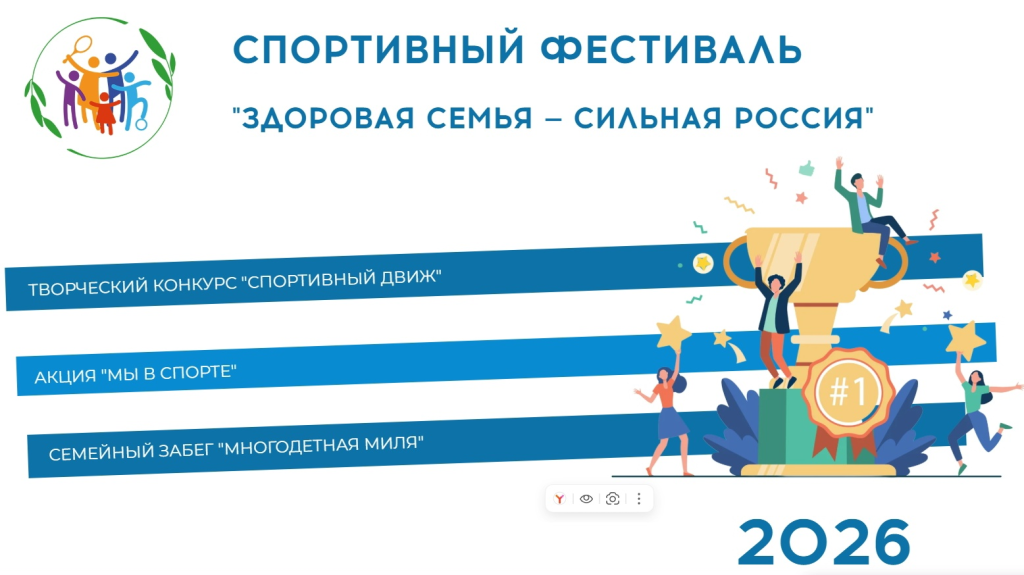 СПОРТИВНЫЙ ФЕСТИВАЛЬ

"ЗДОРОВАЯ СЕМЬЯ – СИЛЬНАЯ РОССИЯ"

ТВОРЧЕСКИЙ КОНКУРС "СПОРТИВНЫЙ ДВИЖ"

АКЦИЯ "МЫ В СПОРТЕ"

СЕМЕЙНЫЙ ЗАБЕГ "МНОГОДЕТНАЯ МИЛЯ"

#1

Y

2026